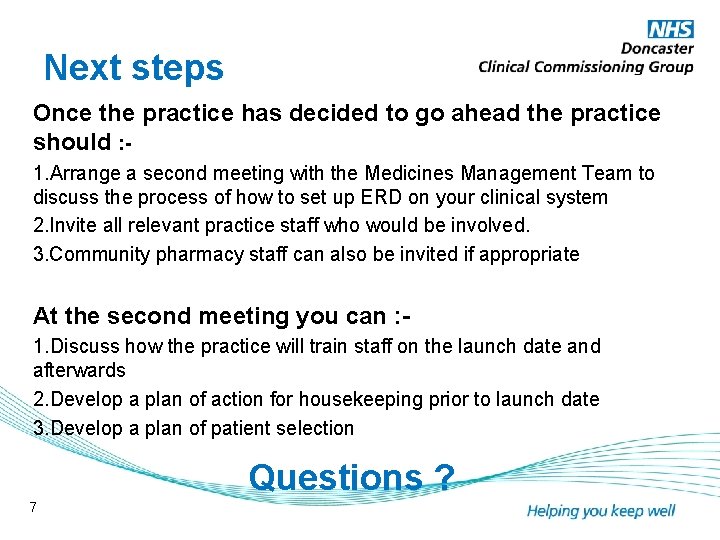 NHS
Doncaster
Clinical Commissioning Group

Next steps

Once the practice has decided to go ahead the practice should :-

1.Arrange a second meeting with the Medicines Management Team to discuss the process of how to set up ERD on your clinical system

2.Invite all relevant practice staff who would be involved.

3.Community pharmacy staff can also be invited if appropriate

At the second meeting you can :-

1.Discuss how the practice will train staff on the launch date and afterwards

2.Develop a plan of action for housekeeping prior to launch date

3.Develop a plan of patient selection

Questions ?

7

Helping you keep well